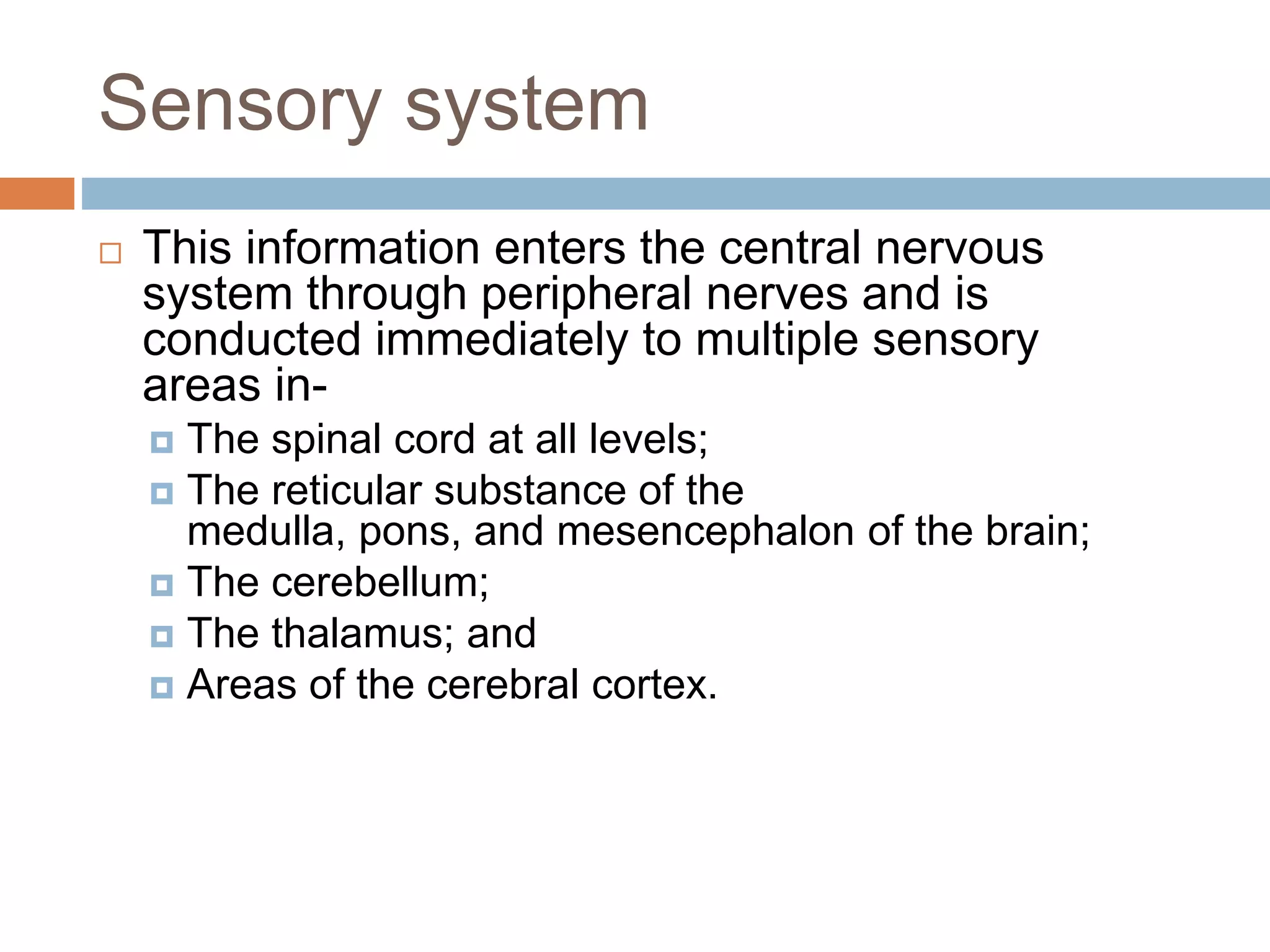 Sensory system

This information enters the central nervous system through peripheral nerves and is conducted immediately to multiple sensory areas in-

The spinal cord at all levels;

The reticular substance of the medulla, pons, and mesencephalon of the brain;

The cerebellum;

The thalamus; and

Areas of the cerebral cortex.